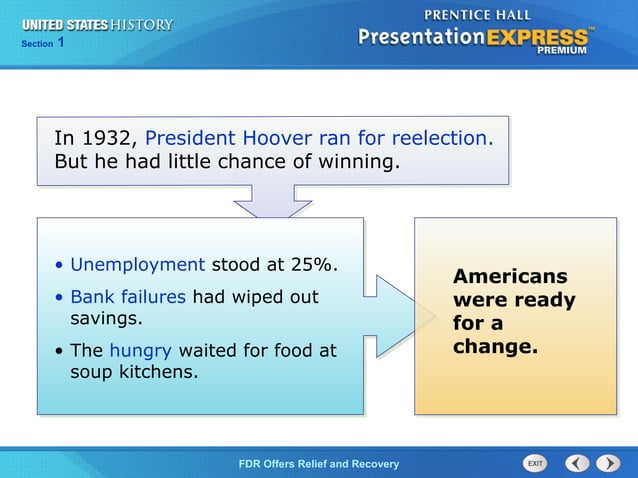 UNITED STATES HISTORY
Section 1

PRENTICE HALL
PresentationEXPRESS™
PREMIUM

In 1932, President Hoover ran for reelection. But he had little chance of winning.

• Unemployment stood at 25%.
• Bank failures had wiped out savings.
• The hungry waited for food at soup kitchens.

Americans were ready for a change.

FDR Offers Relief and Recovery

EXIT